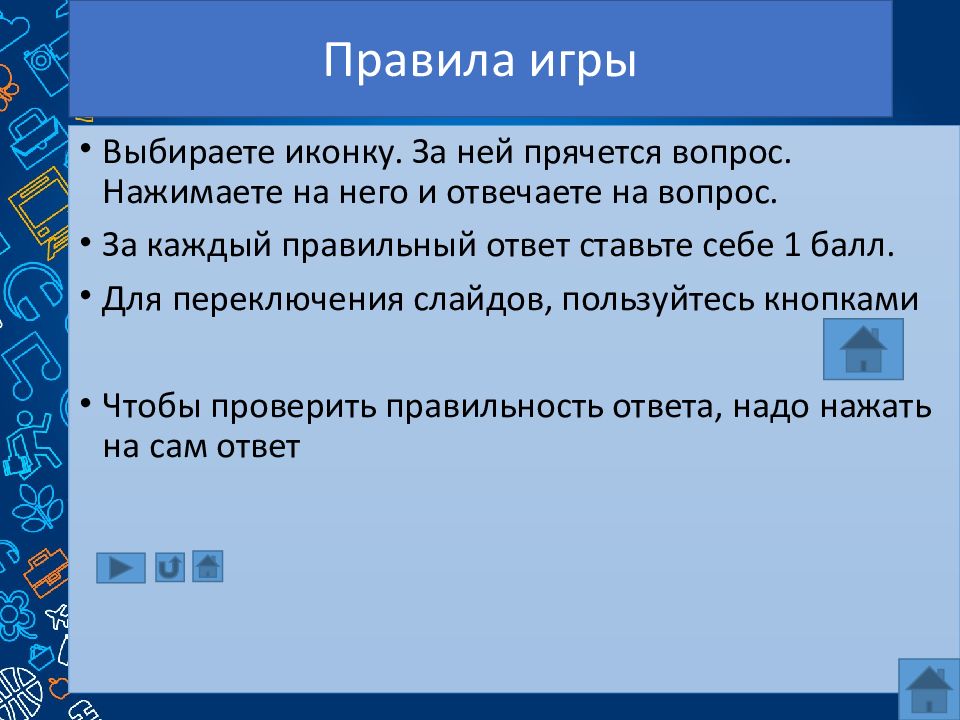 Правила игры

• Выбираете иконку. За ней прячется вопрос. Нажимаете на него и отвечаете на вопрос.

• За каждый правильный ответ ставьте себе 1 балл.

• Для переключения слайдов, пользуйтесь кнопками

• Чтобы проверить правильность ответа, надо нажать на сам ответ